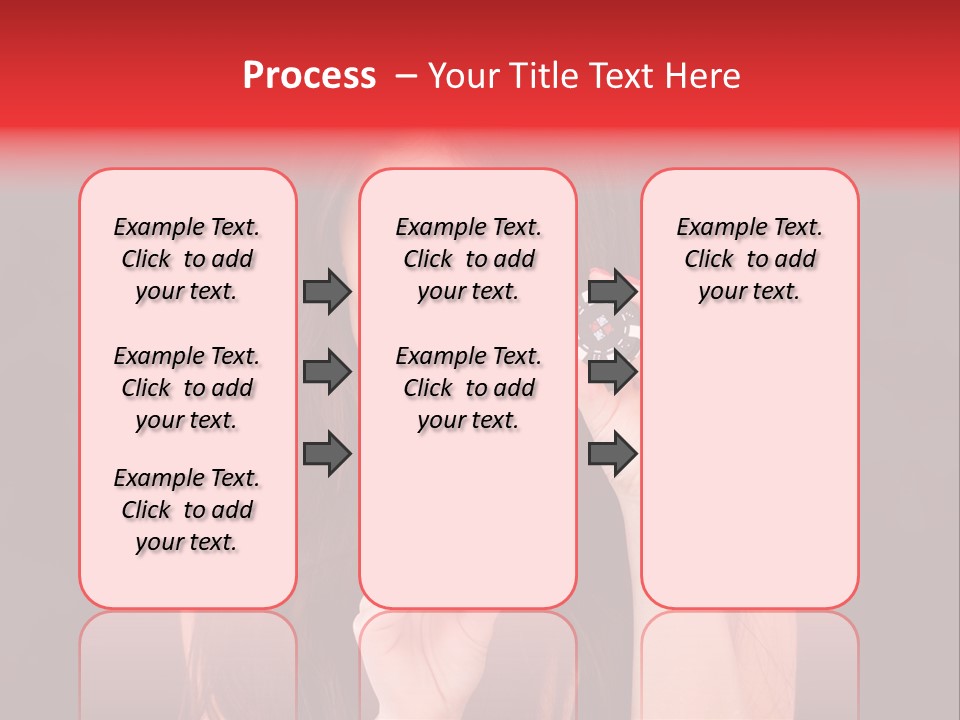 Process – Your Title Text Here

Example Text. Click to add your text.

Example Text. Click to add your text.

Example Text. Click to add your text.

Example Text. Click to add your text.

Example Text. Click to add your text.

Example Text. Click to add your text.